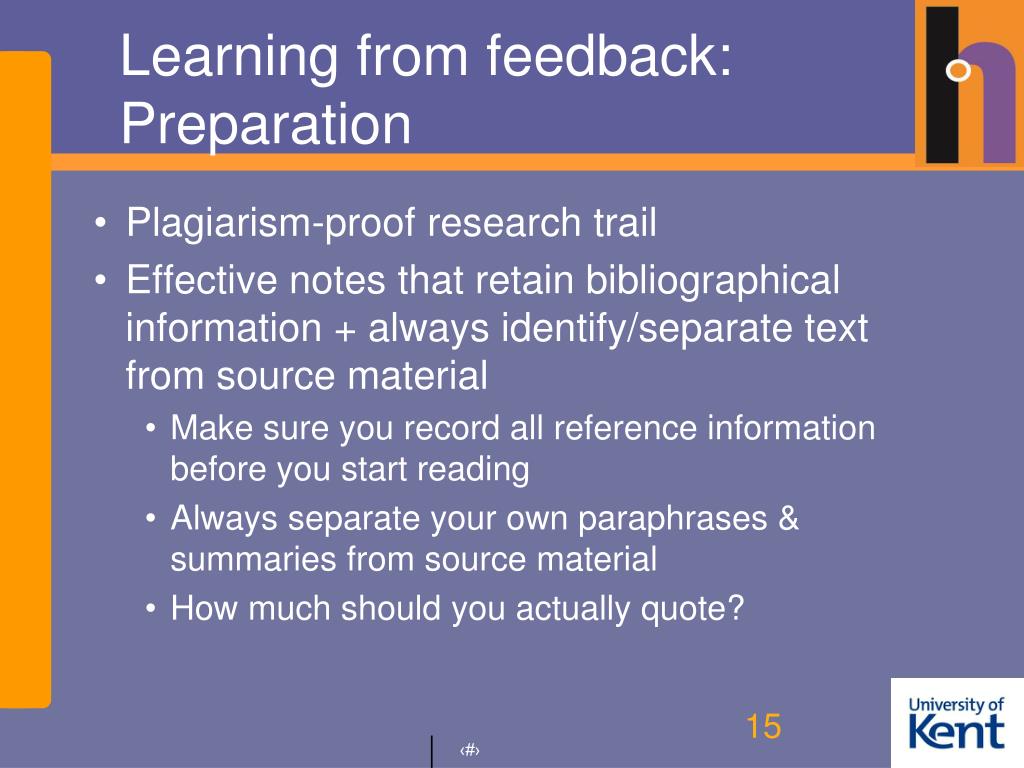 Learning from feedback: Preparation

• Plagiarism-proof research trail
• Effective notes that retain bibliographical information + always identify/separate text from source material
  • Make sure you record all reference information before you start reading
  • Always separate your own paraphrases & summaries from source material
  • How much should you actually quote?

15

‹#›

University of Kent